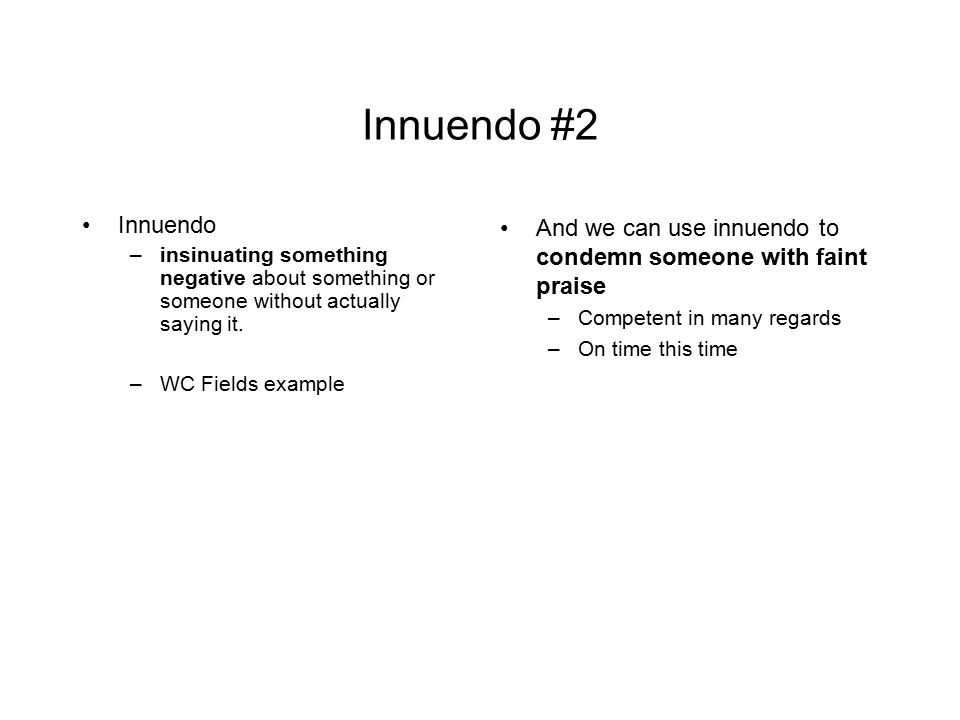 Innuendo #2

• Innuendo
– insinuating something negative about something or someone without actually saying it.

– WC Fields example

• And we can use innuendo to condemn someone with faint praise
– Competent in many regards
– On time this time